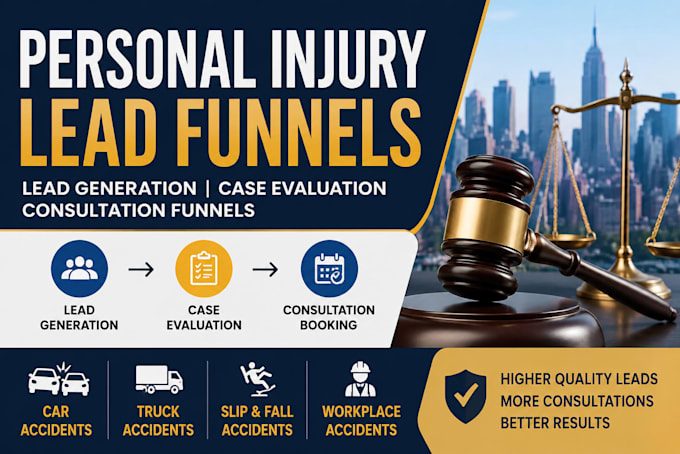 PERSONAL INJURY
LEAD FUNNELS

LEAD GENERATION | CASE EVALUATION
CONSULTATION FUNNELS

LEAD GENERATION → CASE EVALUATION → CONSULTATION BOOKING

CAR ACCIDENTS

TRUCK ACCIDENTS

SLIP & FALL ACCIDENTS

WORKPLACE ACCIDENTS

HIGHER QUALITY LEADS
MORE CONSULTATIONS
BETTER RESULTS